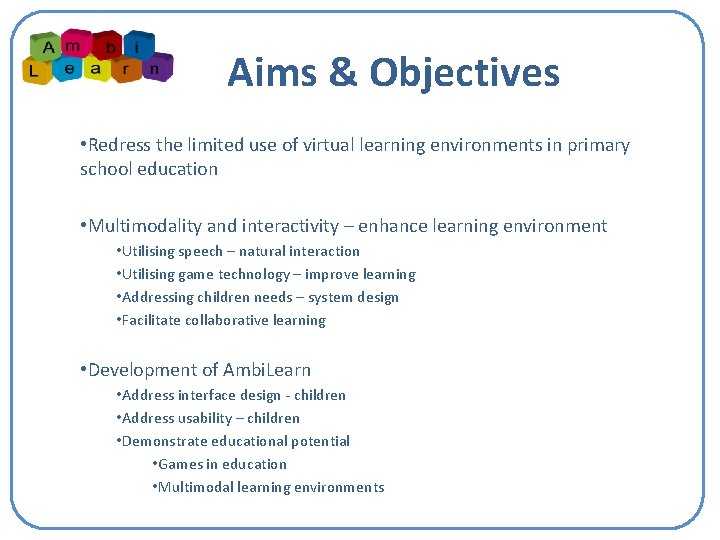 A m b i
L e a r n

Aims & Objectives

•Redress the limited use of virtual learning environments in primary school education

•Multimodality and interactivity – enhance learning environment
•Utilising speech – natural interaction
•Utilising game technology – improve learning
•Addressing children needs – system design
•Facilitate collaborative learning

•Development of AmbiLearn
•Address interface design - children
•Address usability – children
•Demonstrate educational potential
•Games in education
•Multimodal learning environments